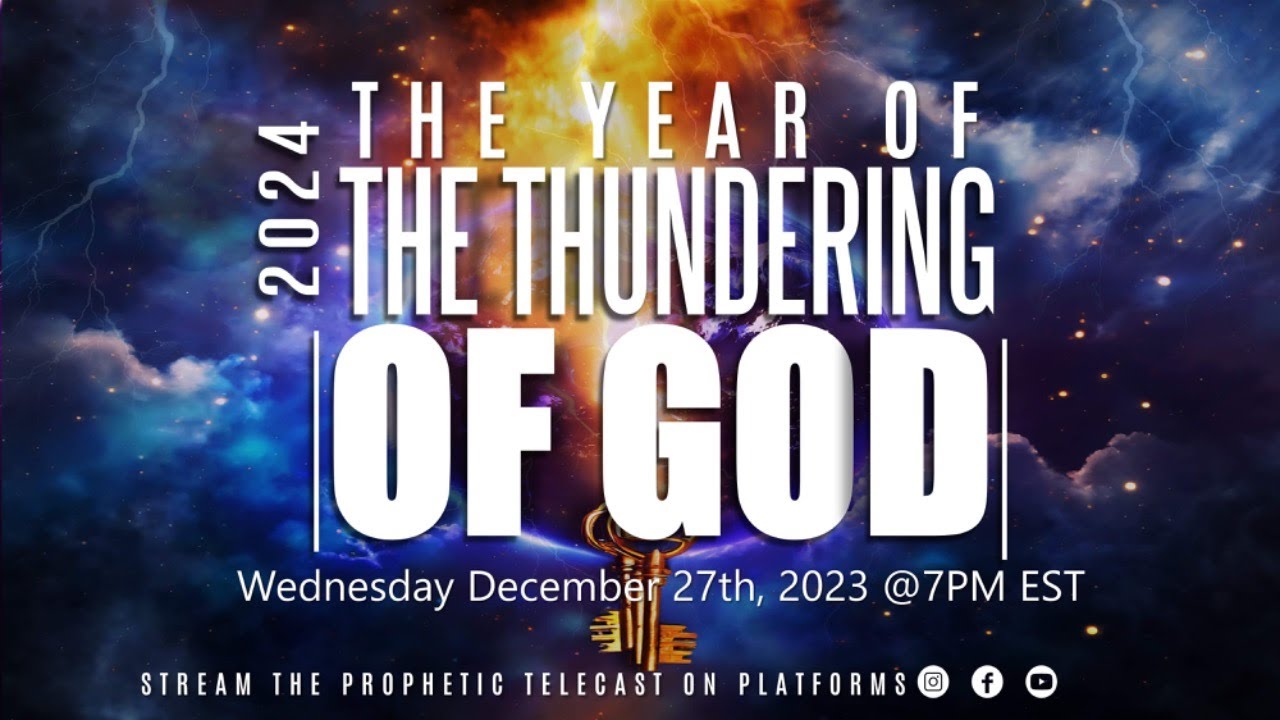 2024
THE YEAR OF
THE THUNDERING
OF GOD
Wednesday December 27th, 2023 @7PM EST
STREAM THE PROPHETIC TELECAST ON PLATFORMS